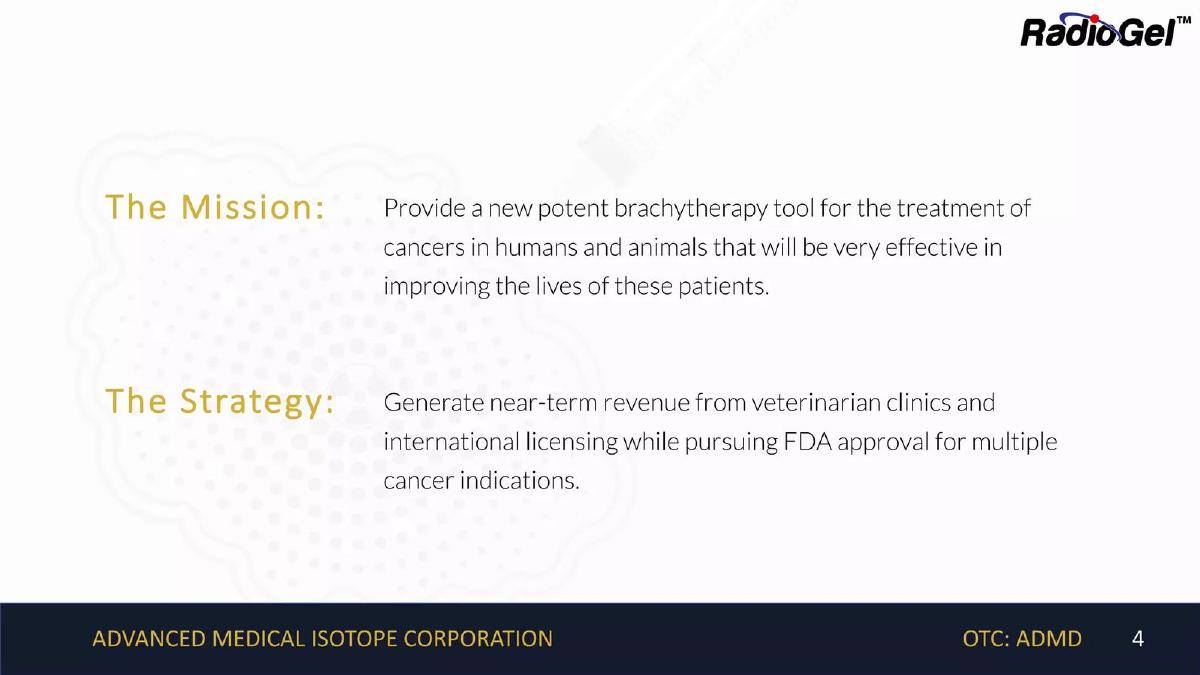 RadioGel™

The Mission: Provide a new potent brachytherapy tool for the treatment of cancers in humans and animals that will be very effective in improving the lives of these patients.

The Strategy: Generate near-term revenue from veterinarian clinics and international licensing while pursuing FDA approval for multiple cancer indications.

ADVANCED MEDICAL ISOTOPE CORPORATION

OTC: ADMD

4